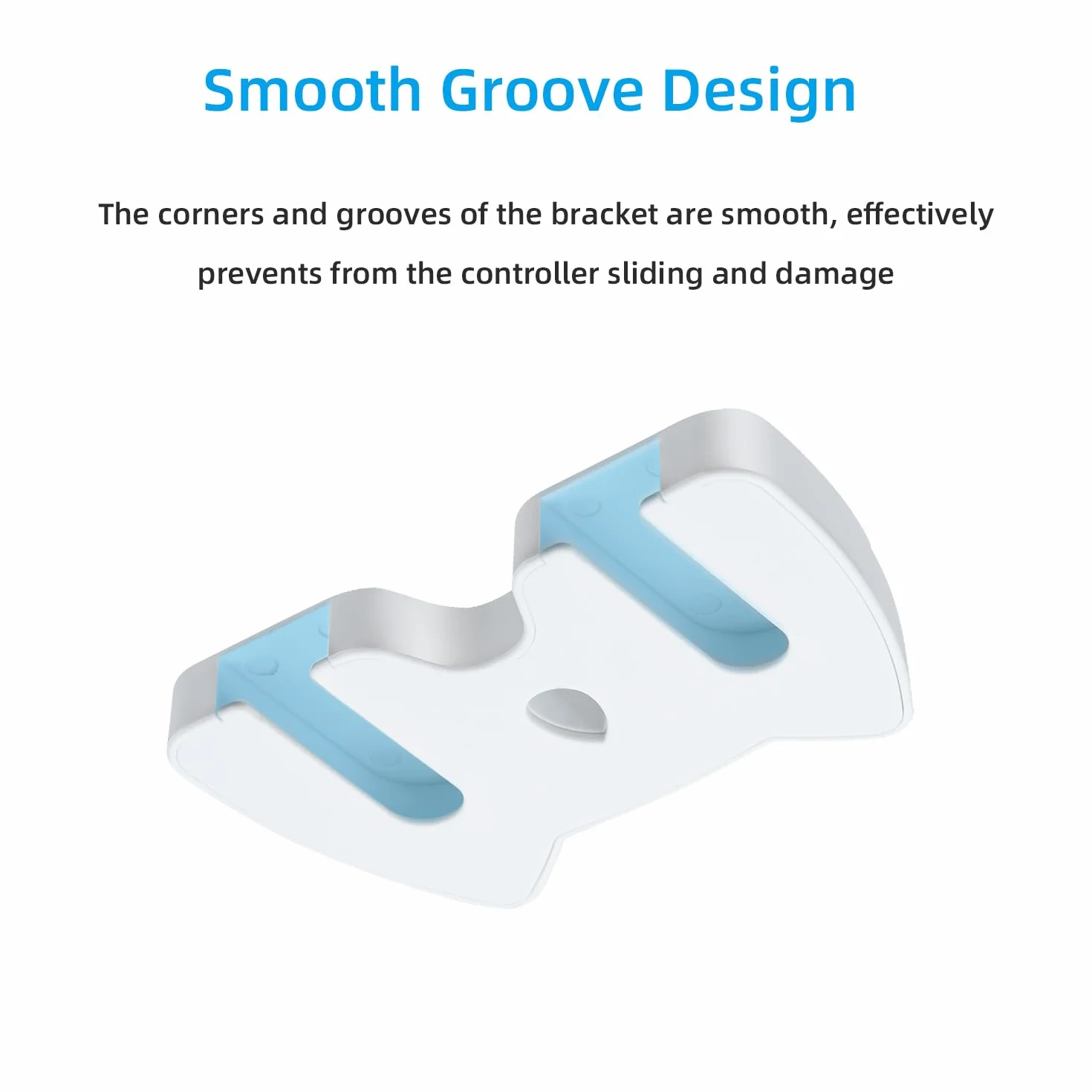 Smooth Groove Design

The corners and grooves of the bracket are smooth, effectively prevents from the controller sliding and damage